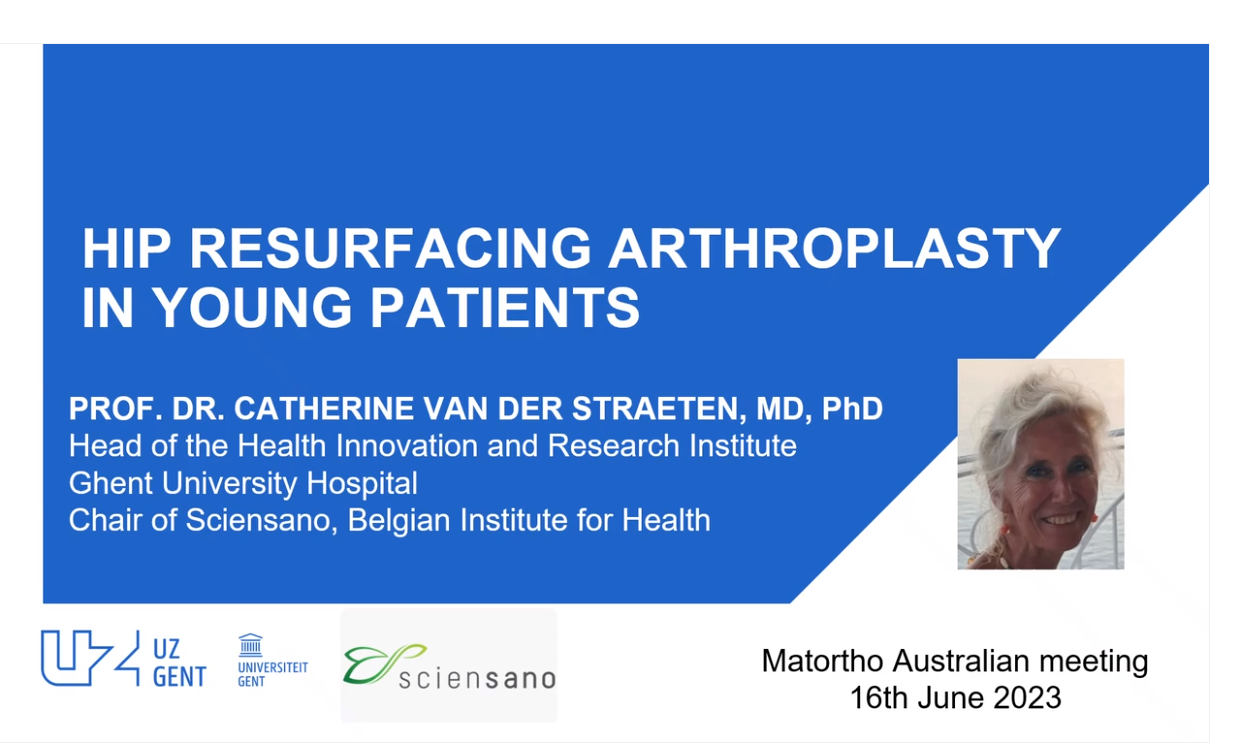 HIP RESURFACING ARTHROPLASTY IN YOUNG PATIENTS

PROF. DR. CATHERINE VAN DER STRAETEN, MD, PhD
Head of the Health Innovation and Research Institute
Ghent University Hospital
Chair of Sciensano, Belgian Institute for Health

UZ GENT

UNIVERSITEIT GENT

sciensano

Matortho Australian meeting
16th June 2023